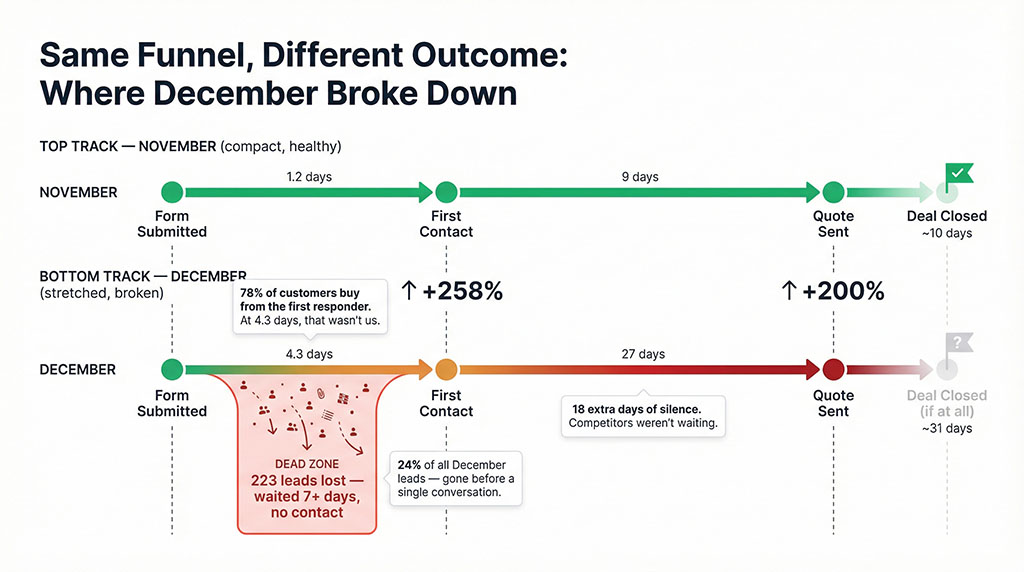 Same Funnel, Different Outcome: Where December Broke Down

TOP TRACK — NOVEMBER (compact, healthy)

NOVEMBER

1.2 days

9 days

Form Submitted

First Contact

Quote Sent

Deal Closed ~10 days

BOTTOM TRACK — DECEMBER (stretched, broken)

78% of customers buy from the first responder. At 4.3 days, that wasn't us.

↑ +258%

↑ +200%

DECEMBER

4.3 days

27 days

Form Submitted

First Contact

Quote Sent

Deal Closed (if at all) ~31 days

18 extra days of silence. Competitors weren't waiting.

DEAD ZONE
223 leads lost — waited 7+ days, no contact

24% of all December leads — gone before a single conversation.